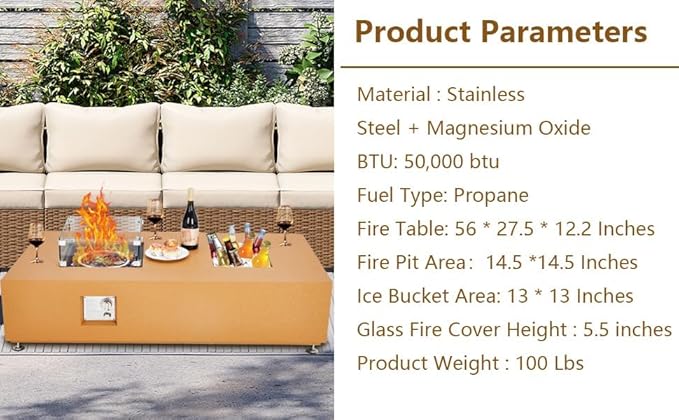 Product Parameters

Material : Stainless
Steel + Magnesium Oxide
BTU: 50,000 btu
Fuel Type: Propane
Fire Table: 56 * 27.5 * 12.2 Inches
Fire Pit Area: 14.5 *14.5 Inches
Ice Bucket Area: 13 * 13 Inches
Glass Fire Cover Height : 5.5 inches
Product Weight : 100 Lbs